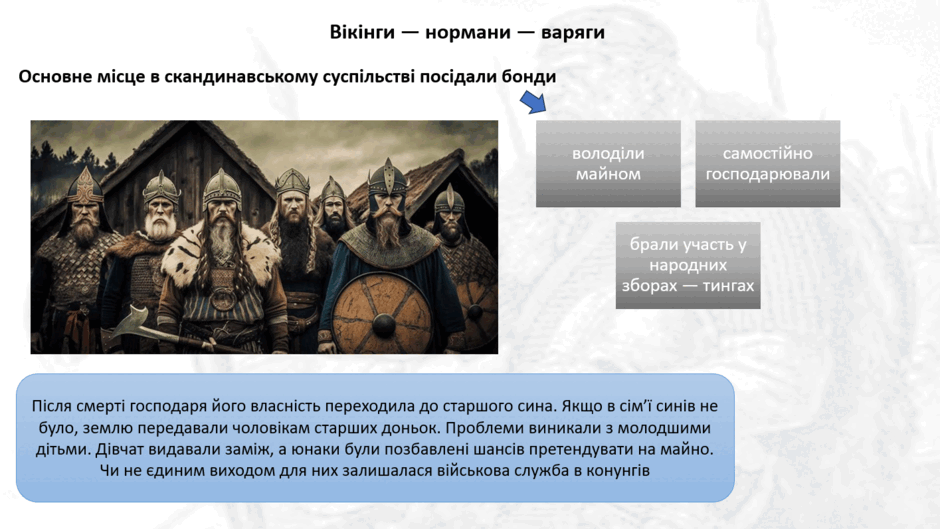 Вікінги — нормани — варяги

Основне місце в скандинавському суспільстві посідали бонди

володіли майном

самостійно господарювали

брали участь у народних зборах — тингах

Після смерті господаря його власність переходила до старшого сина. Якщо в сім'ї синів не було, землю передавали чоловікам старших доньок. Проблеми виникали з молодшими дітьми. Дівчат видавали заміж, а юнаки були позбавлені шансів претендувати на майно. Чи не єдиним виходом для них залишалася військова служба в конунгів